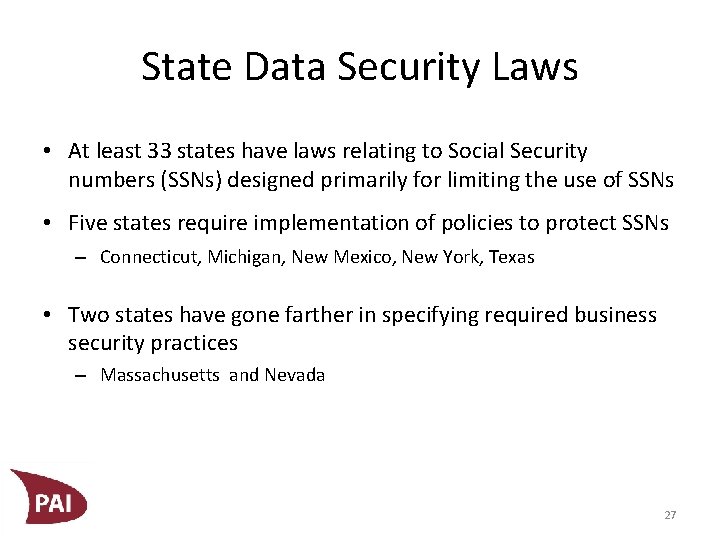 State Data Security Laws

• At least 33 states have laws relating to Social Security numbers (SSNs) designed primarily for limiting the use of SSNs

• Five states require implementation of policies to protect SSNs
– Connecticut, Michigan, New Mexico, New York, Texas

• Two states have gone farther in specifying required business security practices
– Massachusetts and Nevada

PAI

27